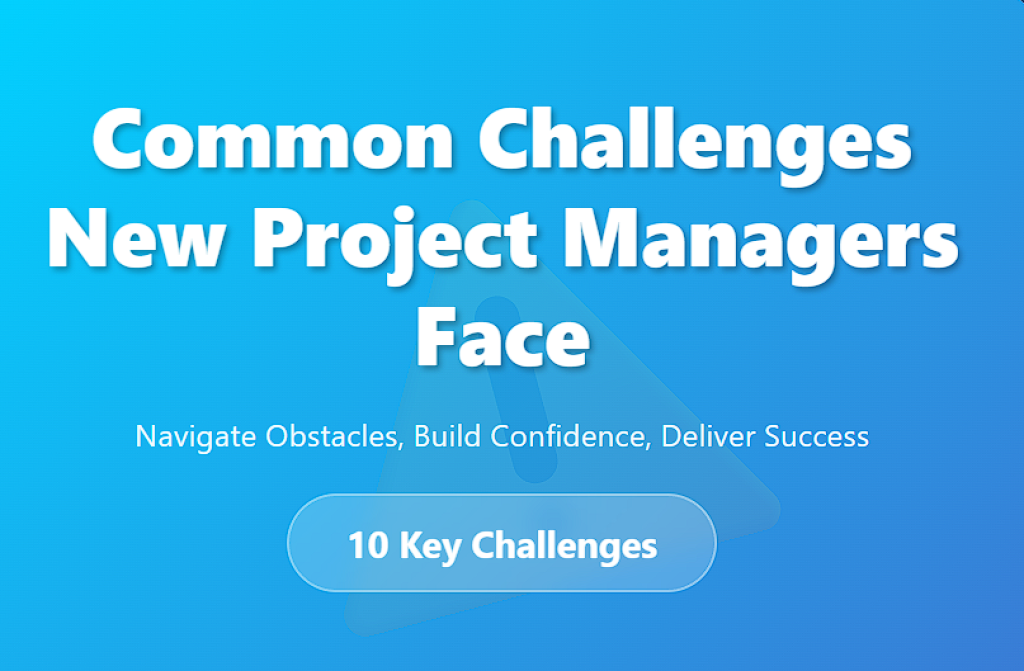 Common Challenges New Project Managers Face

Navigate Obstacles, Build Confidence, Deliver Success

10 Key Challenges